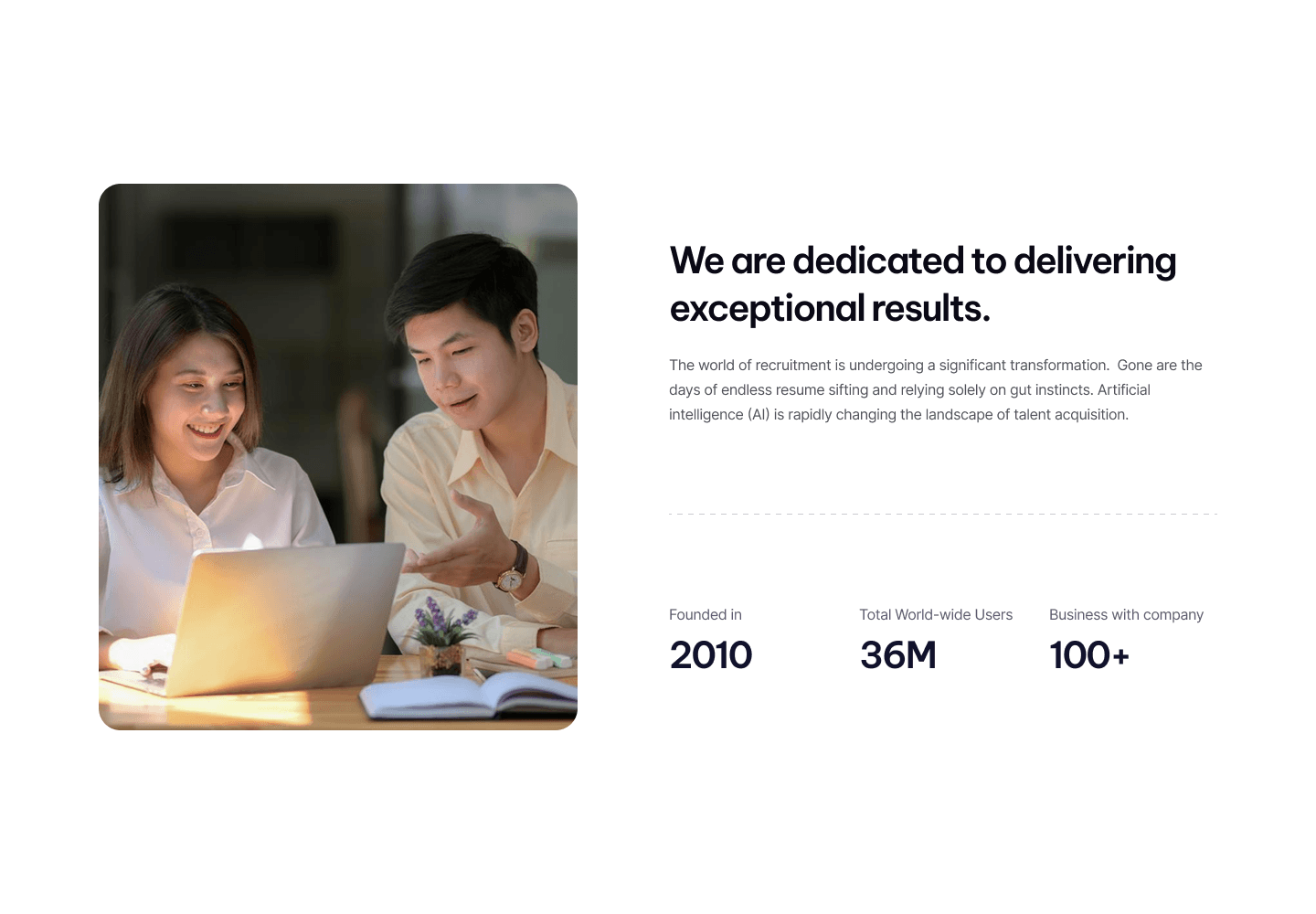 We are dedicated to delivering exceptional results.

The world of recruitment is undergoing a significant transformation. Gone are the days of endless resume sifting and relying solely on gut instincts. Artificial intelligence (AI) is rapidly changing the landscape of talent acquisition.

Founded in
2010

Total World-wide Users
36M

Business with company
100+